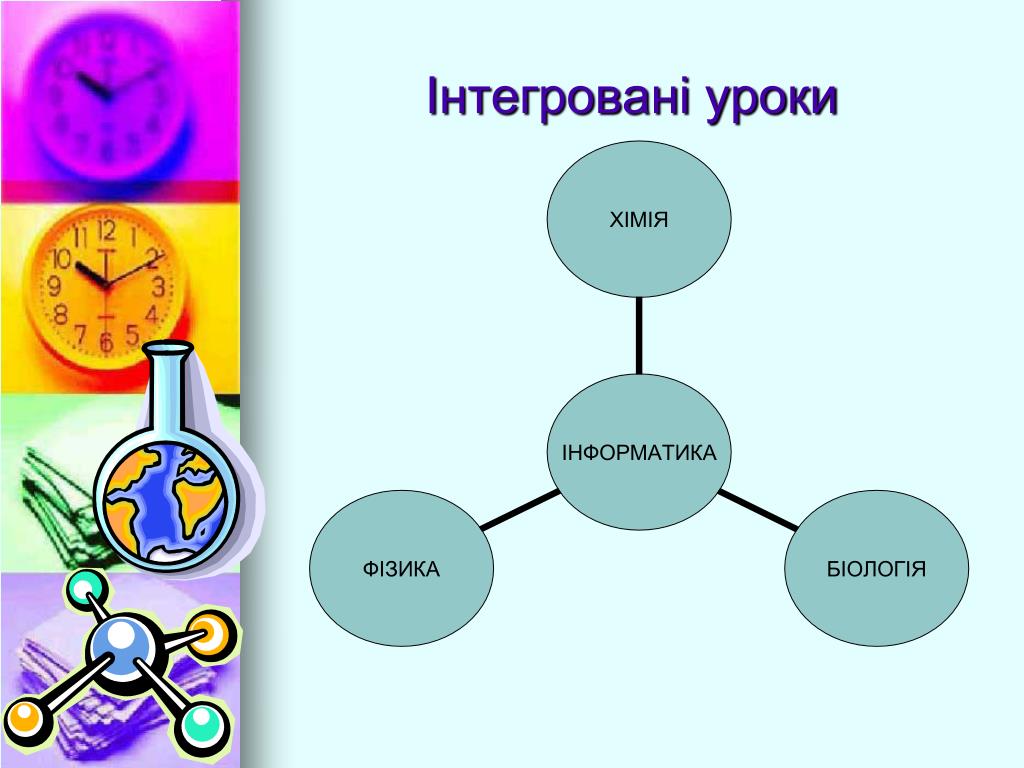 Інтегровані уроки

ХІМІЯ

ІНФОРМАТИКА

ФІЗИКА

БІОЛОГІЯ